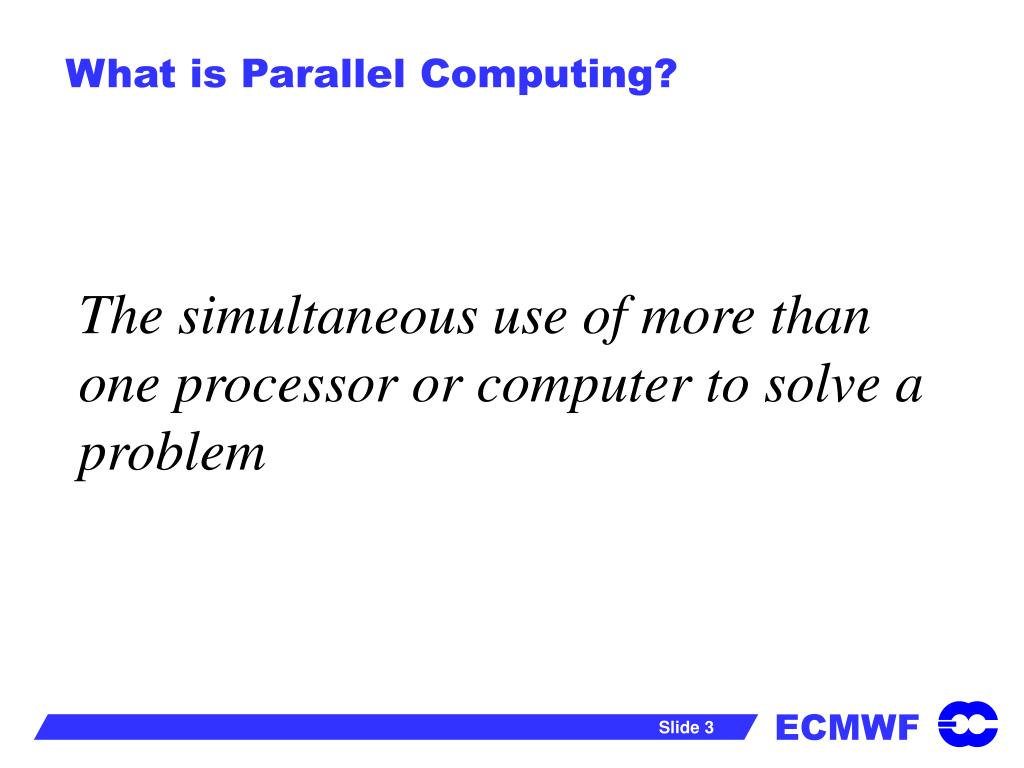 What is Parallel Computing?

The simultaneous use of more than one processor or computer to solve a problem

Slide 3

ECMWF